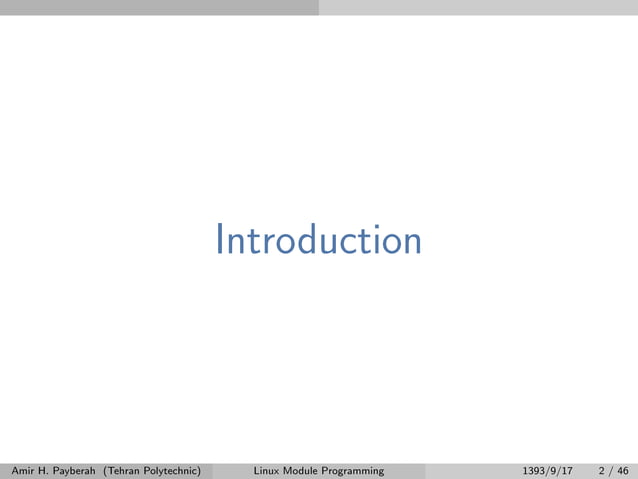 Introduction

Amir H. Payberah (Tehran Polytechnic) Linux Module Programming 1393/9/17 2 / 46